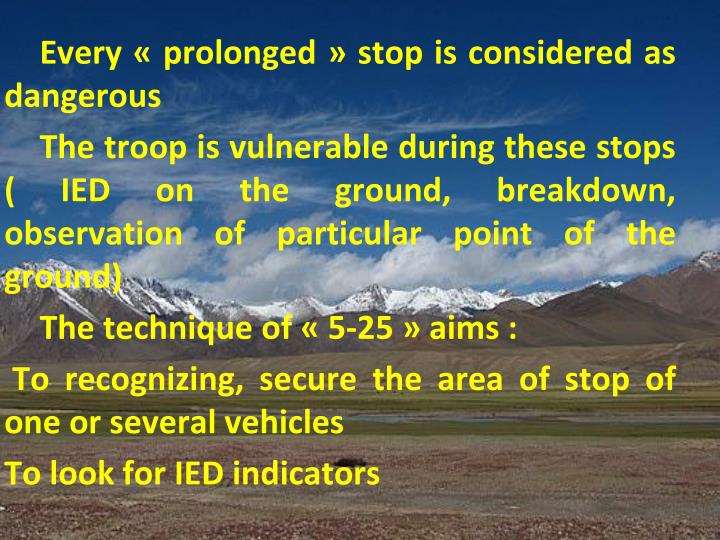 Every « prolonged » stop is considered as dangerous

The troop is vulnerable during these stops ( IED on the ground, breakdown, observation of particular point of the ground)

The technique of « 5-25 » aims :

To recognizing, secure the area of stop of one or several vehicles

To look for IED indicators